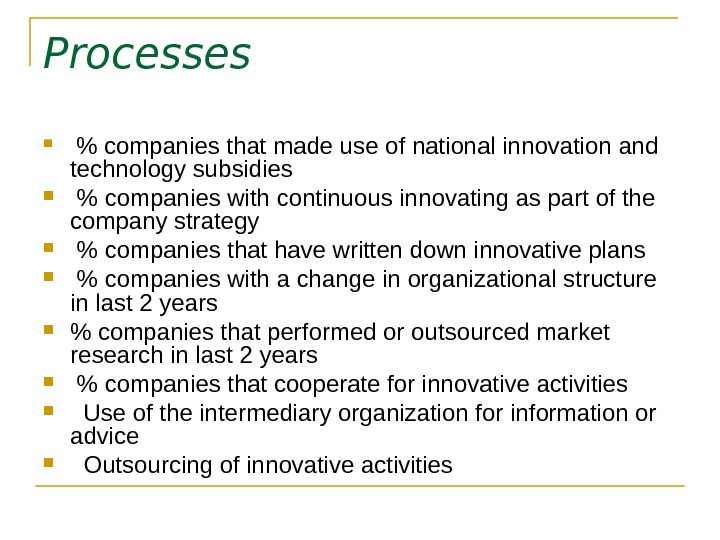 Processes

- % companies that made use of national innovation and technology subsidies
- % companies with continuous innovating as part of the company strategy
- % companies that have written down innovative plans
- % companies with a change in organizational structure in last 2 years
- % companies that performed or outsourced market research in last 2 years
- % companies that cooperate for innovative activities
- Use of the intermediary organization for information or advice
- Outsourcing of innovative activities